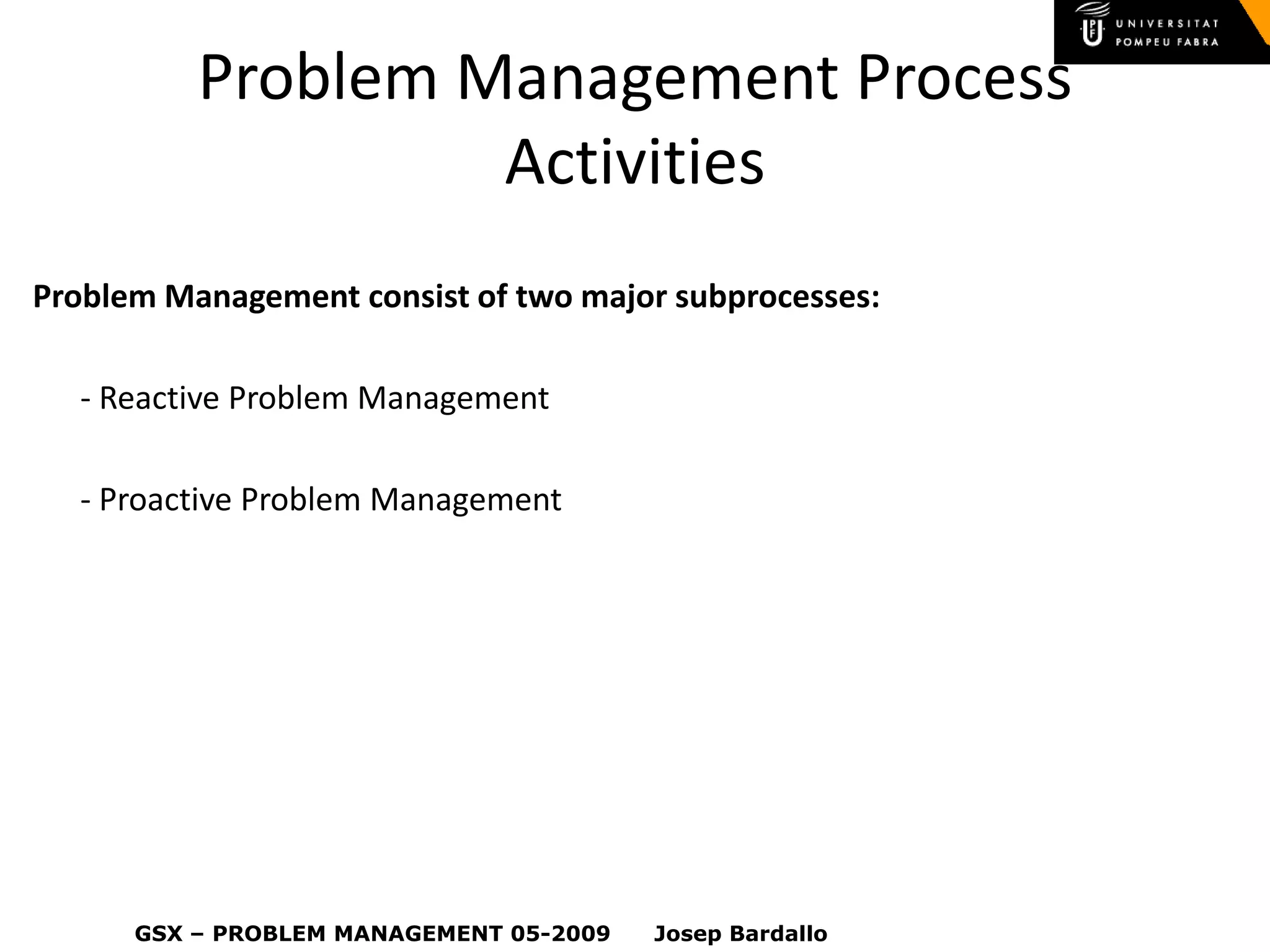 UNIVERSITAT POMPEU FABRA

Problem Management Process Activities

Problem Management consist of two major subprocesses:

- Reactive Problem Management

- Proactive Problem Management

GSX – PROBLEM MANAGEMENT 05-2009 Josep Bardallo